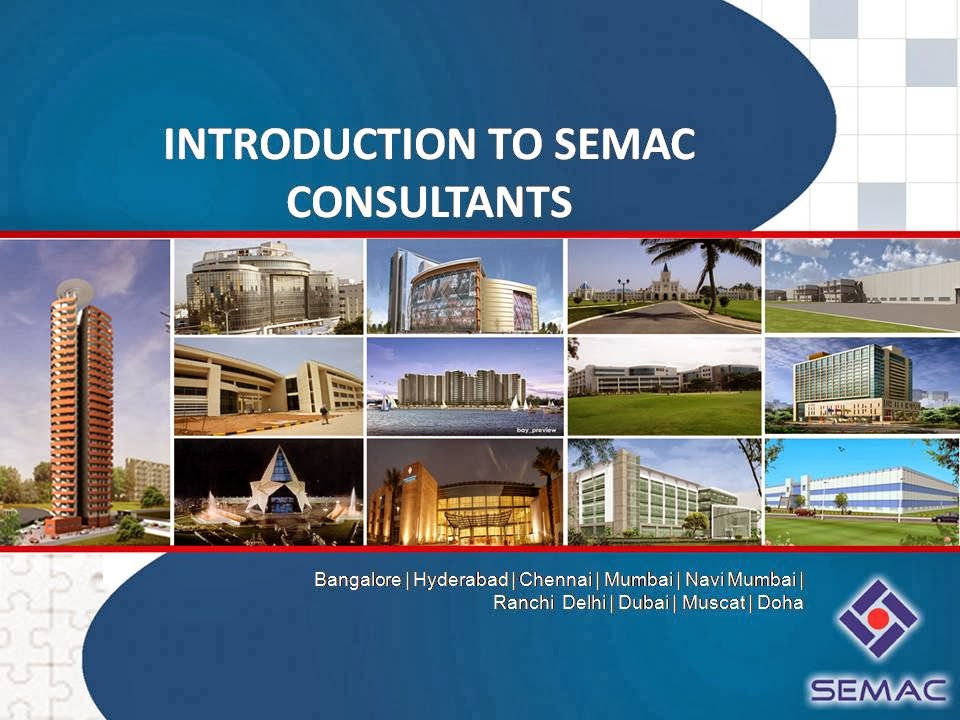 INTRODUCTION TO SEMAC CONSULTANTS

bay_preview

Bangalore | Hyderabad | Chennai | Mumbai | Navi Mumbai | Ranchi Delhi | Dubai | Muscat | Doha

SEMAC